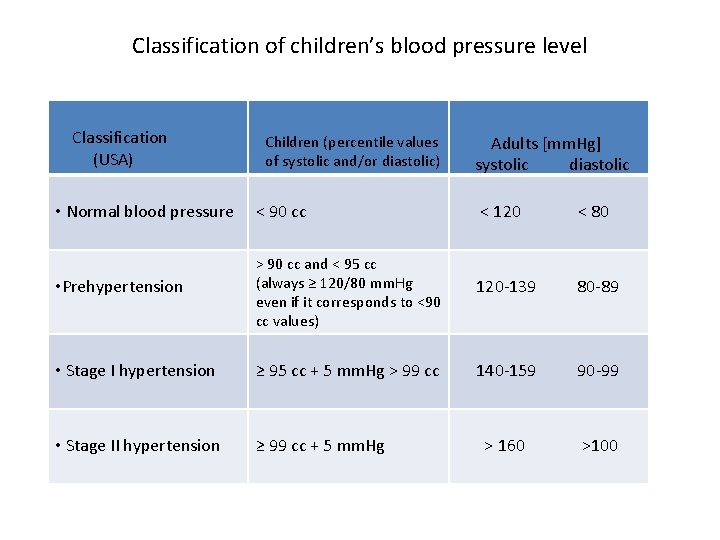 Classification of children's blood pressure level

| Classification (USA) | Children (percentile values of systolic and/or diastolic) | Adults [mmHg] systolic | diastolic |
|---|---|---|---|
| • Normal blood pressure | < 90 cc | < 120 | < 80 |
| • Prehypertension | > 90 cc and < 95 cc (always ≥ 120/80 mmHg even if it corresponds to <90 cc values) | 120-139 | 80-89 |
| • Stage I hypertension | ≥ 95 cc + 5 mmHg > 99 cc | 140-159 | 90-99 |
| • Stage II hypertension | ≥ 99 cc + 5 mmHg | > 160 | >100 |